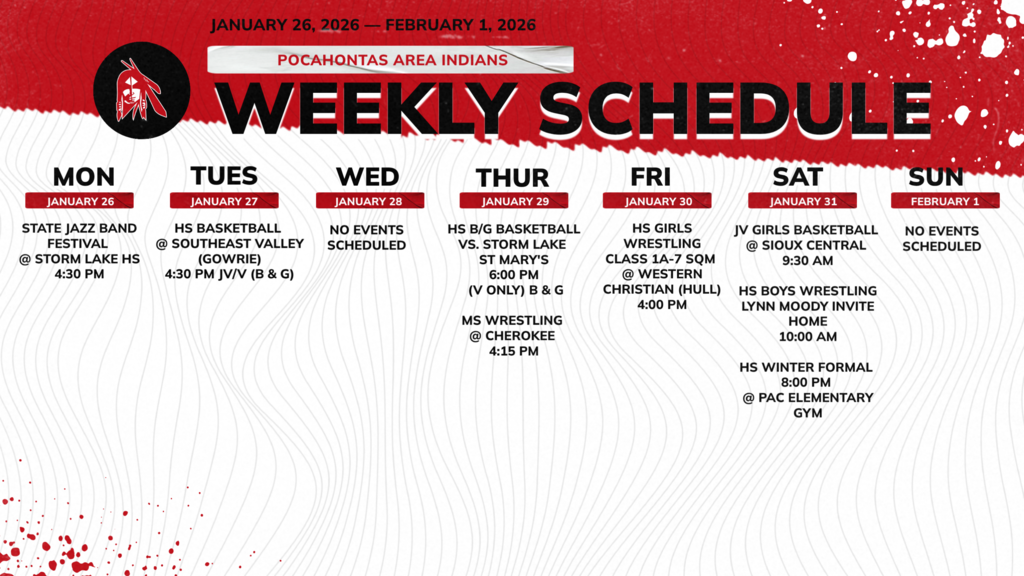 JANUARY 26, 2026 — FEBRUARY 1, 2026

POCAHONTAS AREA INDIANS

WEEKLY SCHEDULE

MON

JANUARY 26

STATE JAZZ BAND FESTIVAL @ STORM LAKE HS 4:30 PM

TUES

JANUARY 27

HS BASKETBALL @ SOUTHEAST VALLEY (GOWRIE) 4:30 PM JV/V (B & G)

WED

JANUARY 28

NO EVENTS SCHEDULED

THUR

JANUARY 29

HS B/G BASKETBALL VS. STORM LAKE ST MARY'S 6:00 PM (V ONLY) B & G

MS WRESTLING @ CHEROKEE 4:15 PM

FRI

JANUARY 30

HS GIRLS WRESTLING CLASS 1A-7 SQM @ WESTERN CHRISTIAN (HULL) 4:00 PM

SAT

JANUARY 31

JV GIRLS BASKETBALL @ SIOUX CENTRAL 9:30 AM

HS BOYS WRESTLING LYNN MOODY INVITE HOME 10:00 AM

HS WINTER FORMAL 8:00 PM @ PAC ELEMENTARY GYM

SUN

FEBRUARY 1

NO EVENTS SCHEDULED